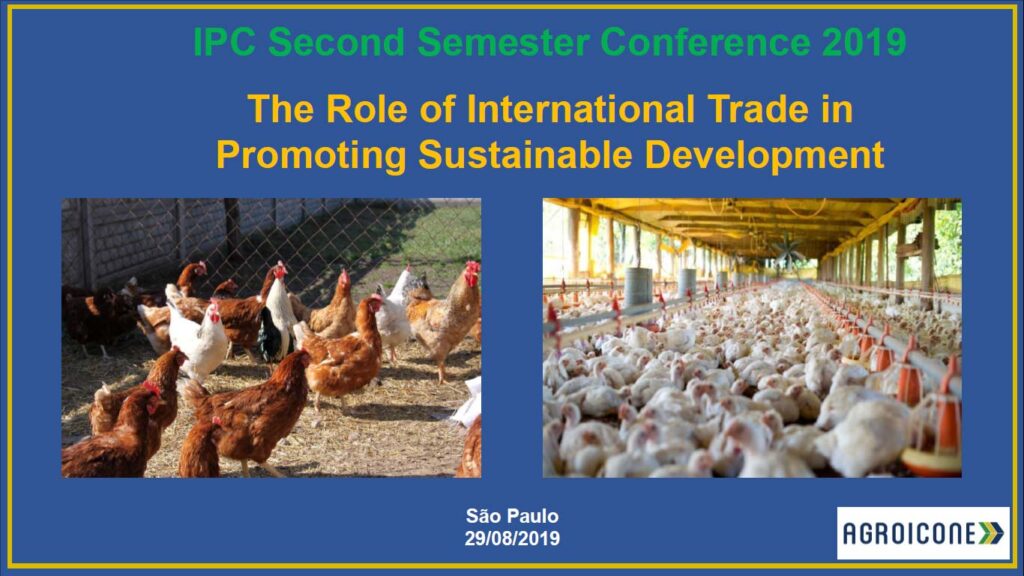 IPC Second Semester Conference 2019

The Role of International Trade in Promoting Sustainable Development

São Paulo
29/08/2019

AGROICONE